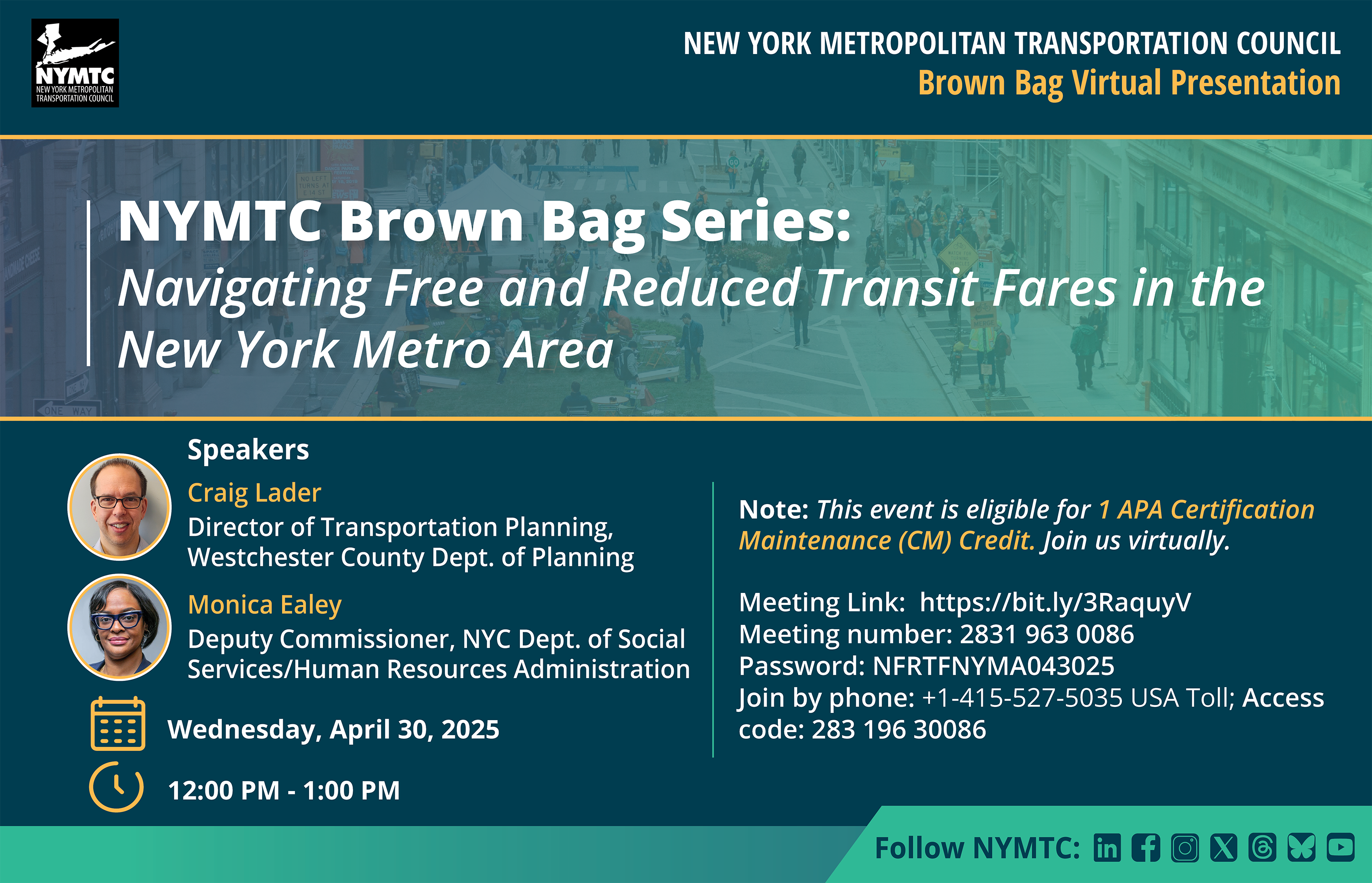 NYMTC
NEW YORK METROPOLITAN TRANSPORTATION COUNCIL

NEW YORK METROPOLITAN TRANSPORTATION COUNCIL
Brown Bag Virtual Presentation

NYMTC Brown Bag Series:
Navigating Free and Reduced Transit Fares in the New York Metro Area

Speakers

Craig Lader
Director of Transportation Planning, Westchester County Dept. of Planning

Monica Ealey
Deputy Commissioner, NYC Dept. of Social Services/Human Resources Administration

Wednesday, April 30, 2025

12:00 PM - 1:00 PM

Note: This event is eligible for 1 APA Certification Maintenance (CM) Credit. Join us virtually.

Meeting Link: https://bit.ly/3RaquyV
Meeting number: 2831 963 0086
Password: NFRTFNYMA043025
Join by phone: +1-415-527-5035 USA Toll; Access code: 283 196 30086

Follow NYMTC: